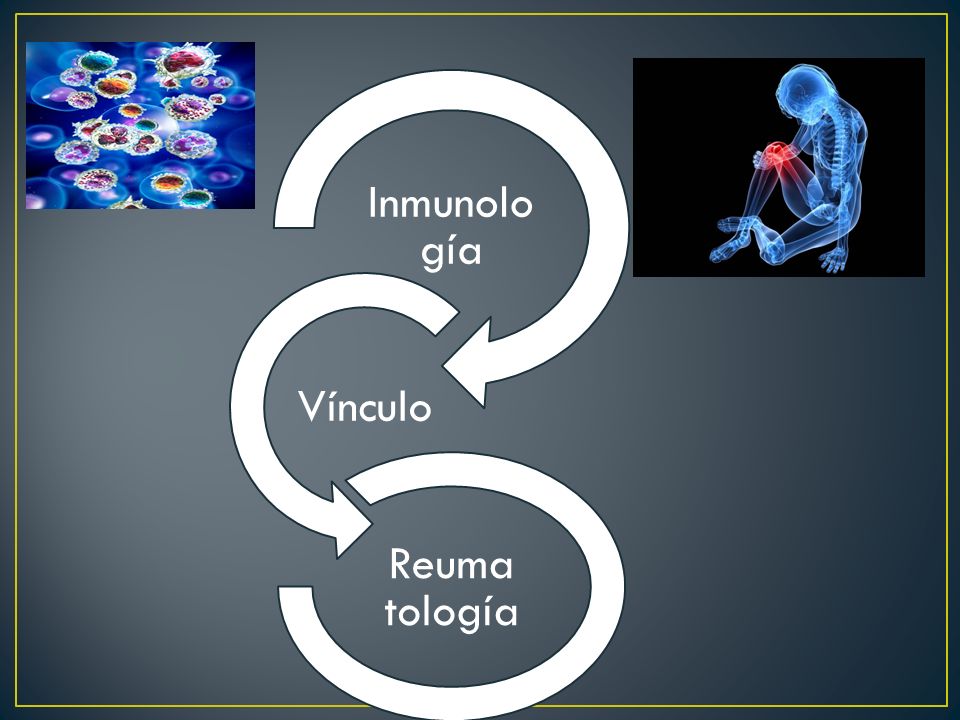 Inmunolo gía

Vínculo

Reuma tología